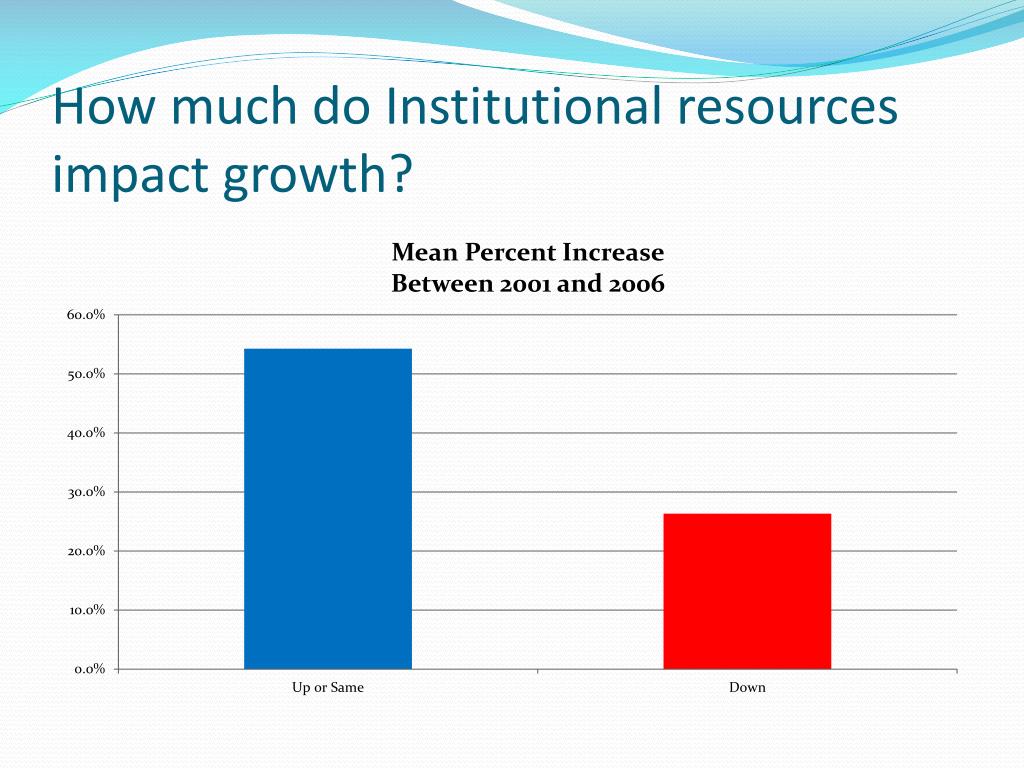 How much do Institutional resources impact growth?

Mean Percent Increase
Between 2001 and 2006

60.0%
50.0%
40.0%
30.0%
20.0%
10.0%
0.0%

Up or Same
Down